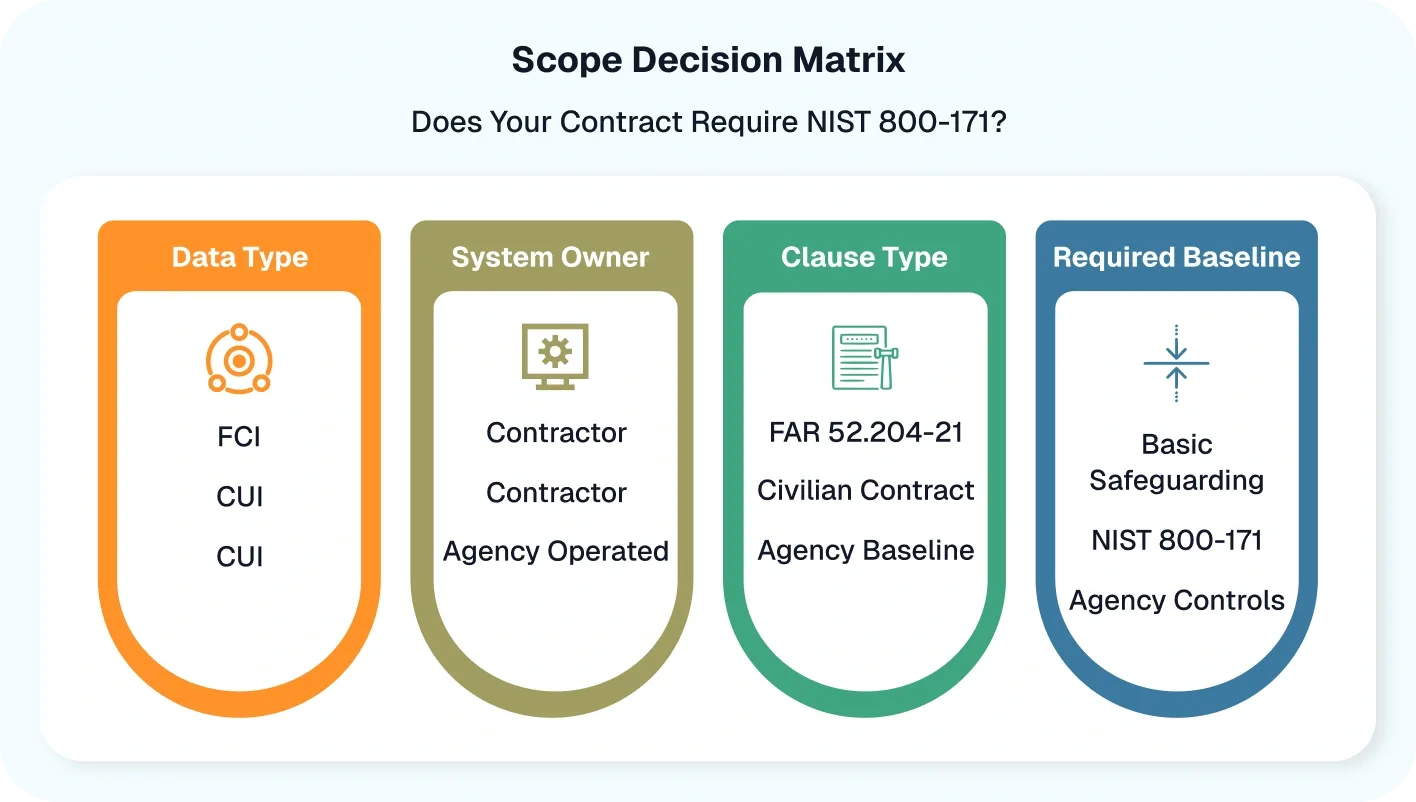 Scope Decision Matrix

Does Your Contract Require NIST 800-171?

Data Type

FCI

CUI

CUI

System Owner

Contractor

Contractor

Agency Operated

Clause Type

FAR 52.204-21

Civilian Contract

Agency Baseline

Required Baseline

Basic Safeguarding

NIST 800-171

Agency Controls